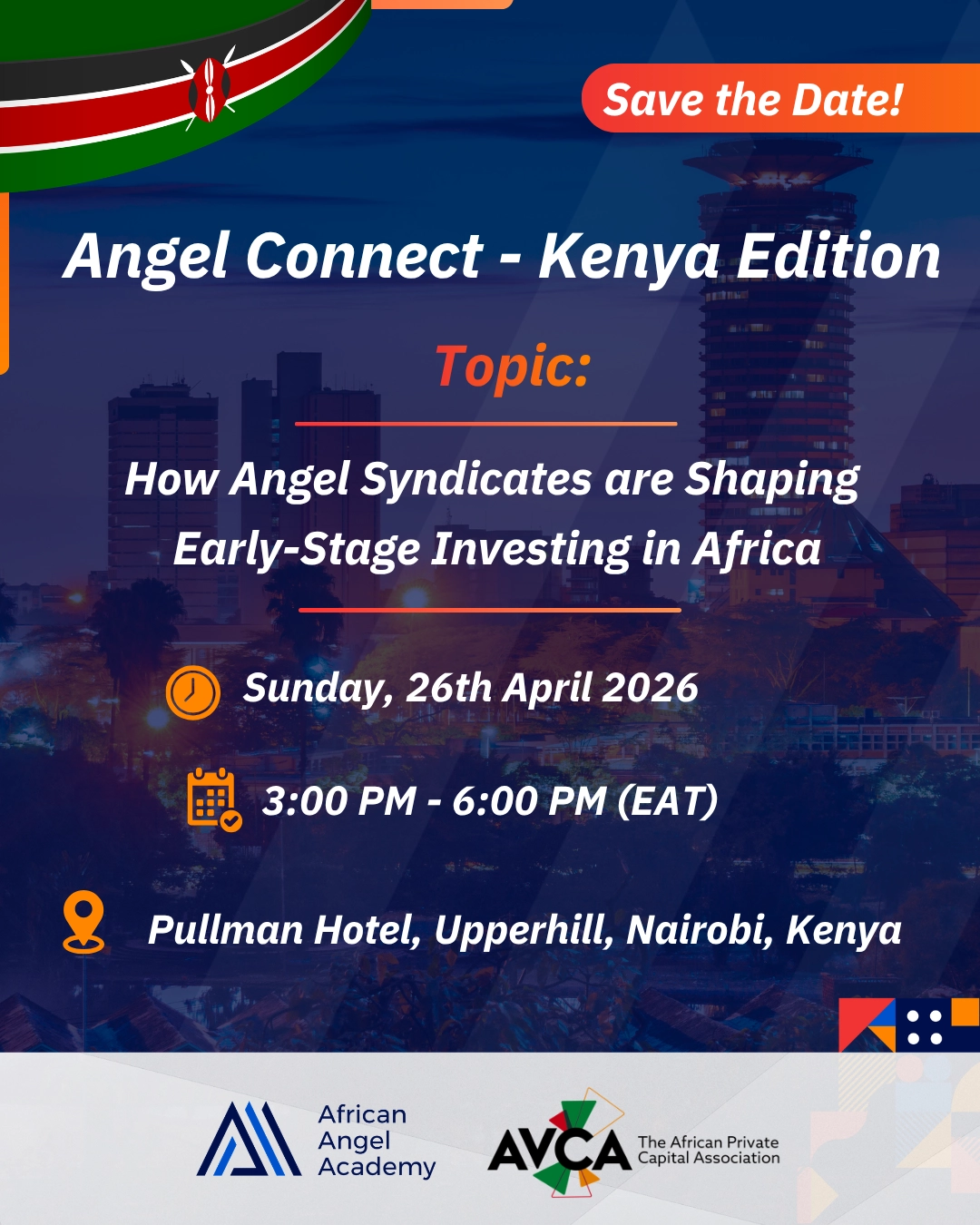 Save the Date!

Angel Connect - Kenya Edition

Topic:

How Angel Syndicates are Shaping Early-Stage Investing in Africa

Sunday, 26th April 2026

3:00 PM - 6:00 PM (EAT)

Pullman Hotel, Upperhill, Nairobi, Kenya

African Angel Academy

AVCA The African Private Capital Association